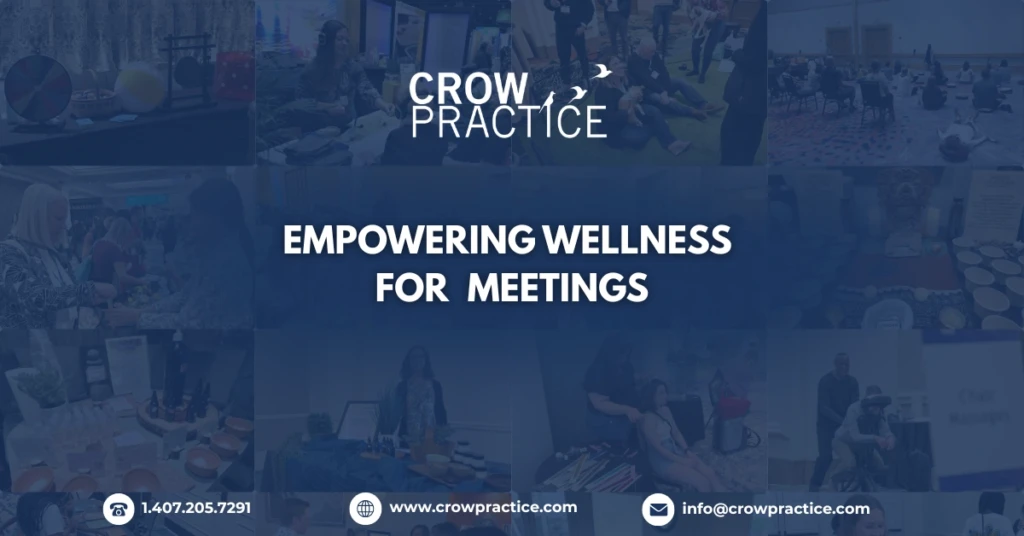 CROW PRACTICE

EMPOWERING WELLNESS FOR MEETINGS

1.407.205.7291

www.crowpractice.com

info@crowpractice.com